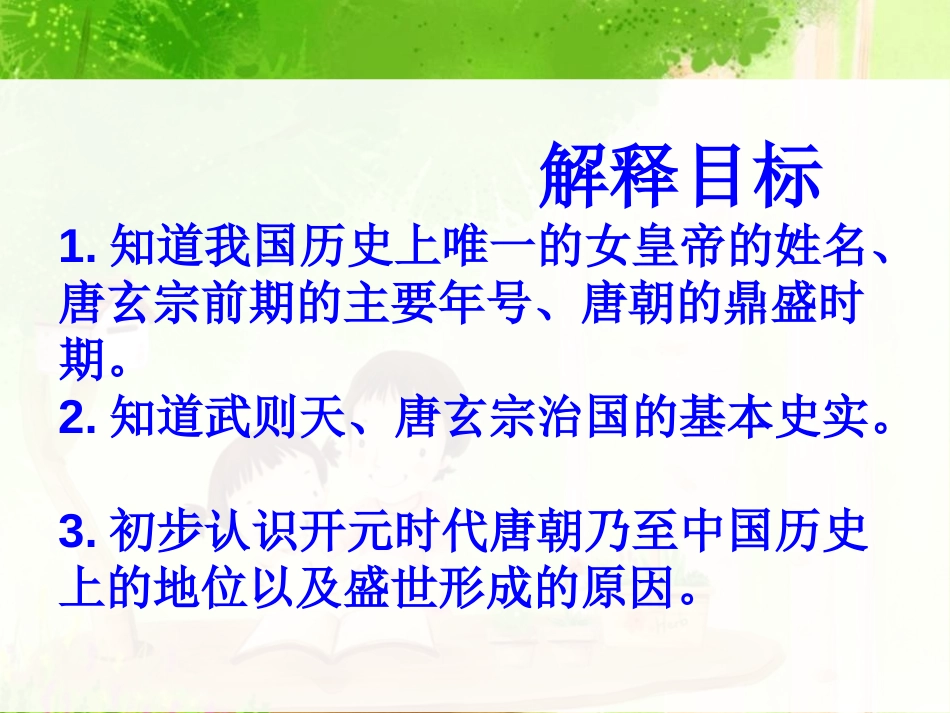 解释目标

1. 知道我国历史上唯一的女皇帝的姓名、唐玄宗前期的主要年号、唐朝的鼎盛时期。
2. 知道武则天、唐玄宗治国的基本史实。

3. 初步认识开元时代唐朝乃至中国历史上的地位以及盛世形成的原因。